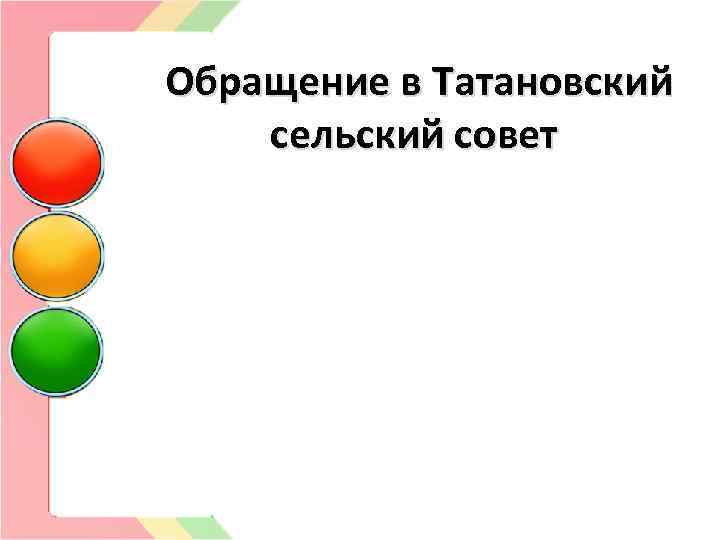 Обращение в Татановский сельский совет